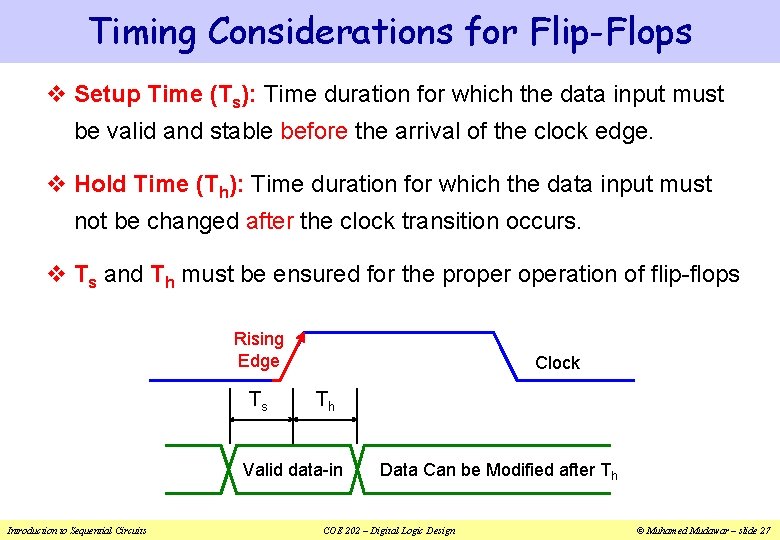 Timing Considerations for Flip-Flops

❖ Setup Time ($T_s$): Time duration for which the data input must be valid and stable before the arrival of the clock edge.

❖ Hold Time ($T_h$): Time duration for which the data input must not be changed after the clock transition occurs.

❖ $T_s$ and $T_h$ must be ensured for the proper operation of flip-flops

Rising Edge

Clock

$T_s$

$T_h$

Valid data-in

Data Can be Modified after $T_h$

Introduction to Sequential Circuits

COE 202 – Digital Logic Design

© Muhamed Mudawar – slide 27